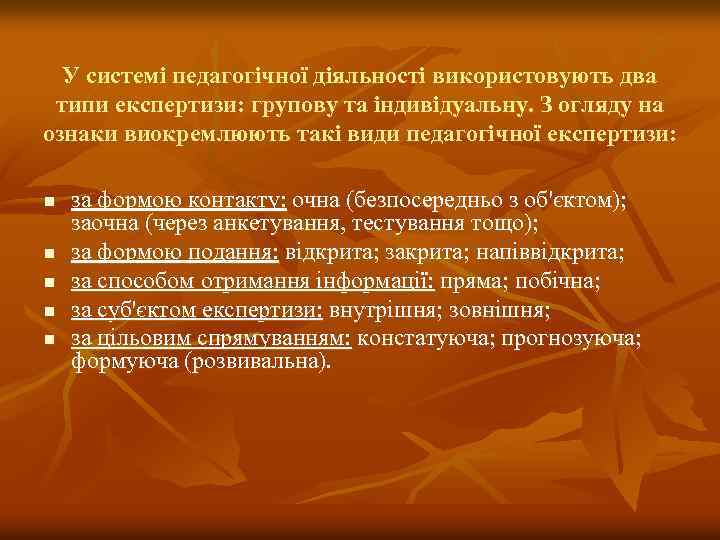 У системі педагогічної діяльності використовують два типи експертизи: групову та індивідуальну. З огляду на ознаки виокремлюють такі види педагогічної експертизи:

- за формою контакту: очна (безпосередньо з об'єктом); заочна (через анкетування, тестування тощо);
- за формою подання: відкрита; закрита; напіввідкрита;
- за способом отримання інформації: пряма; побічна;
- за суб'єктом експертизи: внутрішня; зовнішня;
- за цільовим спрямуванням: констатуюча; прогнозуюча; формуюча (розвивальна).